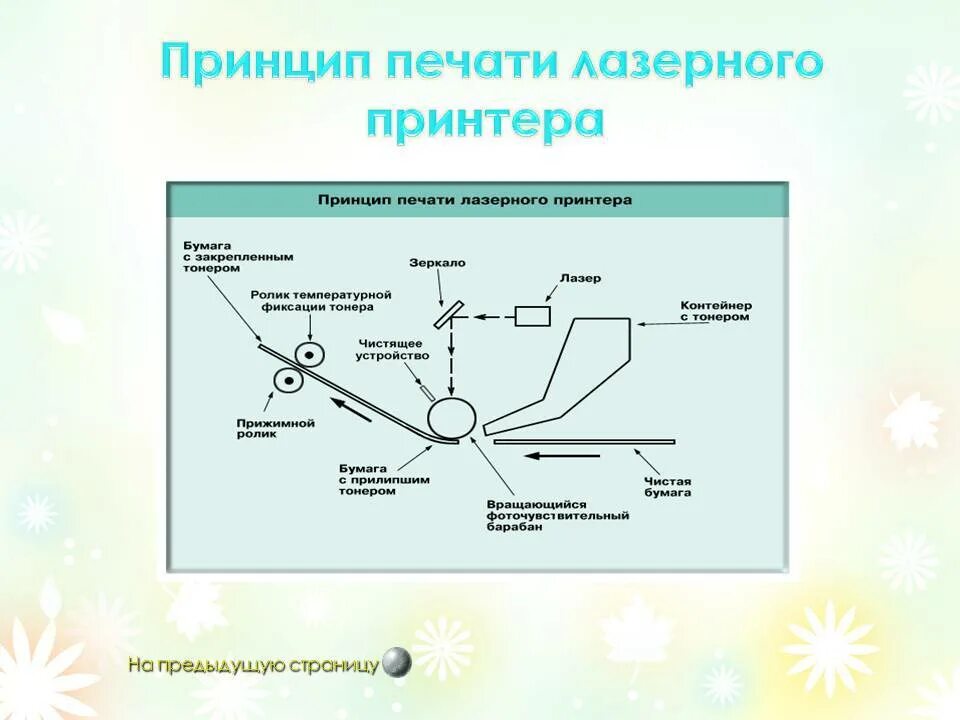 Принцип печати лазерного принтера

Принцип печати лазерного принтера

Бумага с закрепленным тонером

Ролик температурной фиксации тонера

Зеркало

Лазер

Контейнер с тонером

Чистящее устройство

Прижимной ролик

Бумага с прилипшим тонером

Вращающийся фоточувствительный барабан

Чистая бумага

На предыдущую страницу